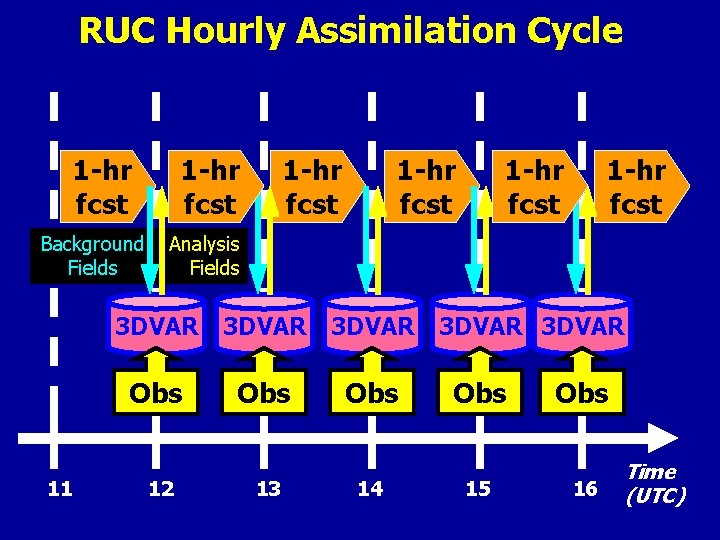 RUC Hourly Assimilation Cycle

1-hr fcst

1-hr fcst

1-hr fcst

1-hr fcst

1-hr fcst

1-hr fcst

Background Fields

Analysis Fields

3DVAR

3DVAR

3DVAR

3DVAR

3DVAR

Obs

Obs

Obs

Obs

Obs

11

12

13

14

15

16

Time (UTC)